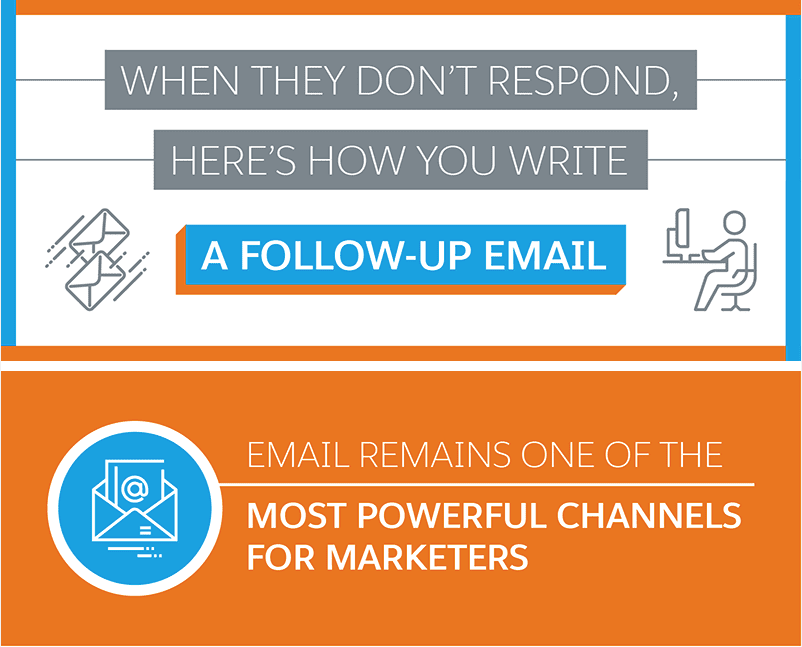 WHEN THEY DON'T RESPOND,
HERE'S HOW YOU WRITE
A FOLLOW-UP EMAIL

@

EMAIL REMAINS ONE OF THE
MOST POWERFUL CHANNELS FOR MARKETERS